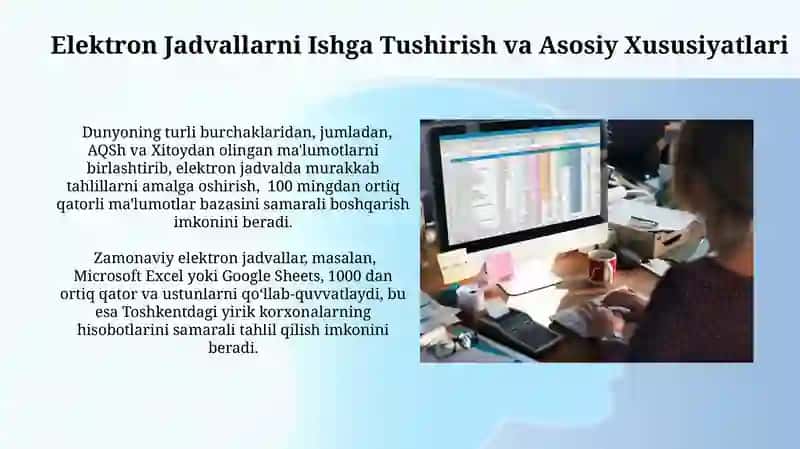 Elektron Jadvallarni Ishga Tushirish va Asosiy Xususiyatlari

Dunyoning turli burchaklaridan, jumladan, AQSh va Xitoydan olingan ma'lumotlarni birlashtirib, elektron jadvalda murakkab tahlillarni amalga oshirish, 100 mingdan ortiq qatorli ma'lumotlar bazasini samarali boshqarish imkonini beradi.

Zamonaviy elektron jadvallar, masalan, Microsoft Excel yoki Google Sheets, 1000 dan ortiq qator va ustunlarni qo'llab-quvvatlaydi, bu esa Toshkentdagi yirik korxonalarning hisobotlarini samarali tahlil qilish imkonini beradi.